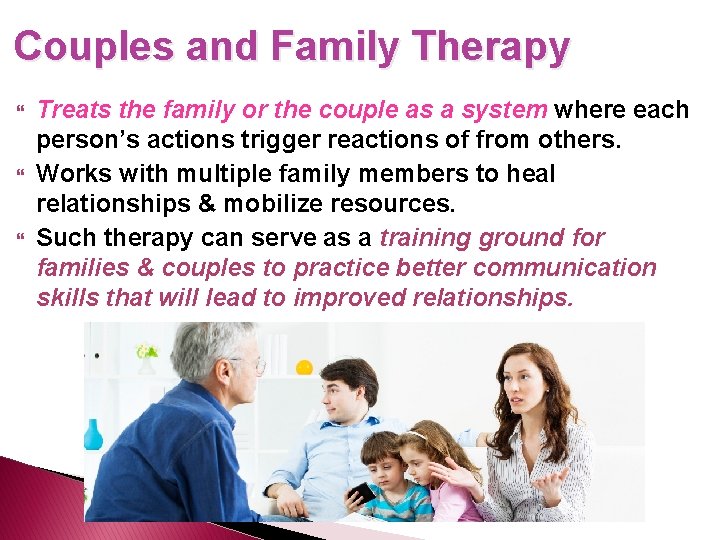 Couples and Family Therapy

Treats the family or the couple as a system where each person's actions trigger reactions of from others.

Works with multiple family members to heal relationships & mobilize resources.

Such therapy can serve as a training ground for families & couples to practice better communication skills that will lead to improved relationships.